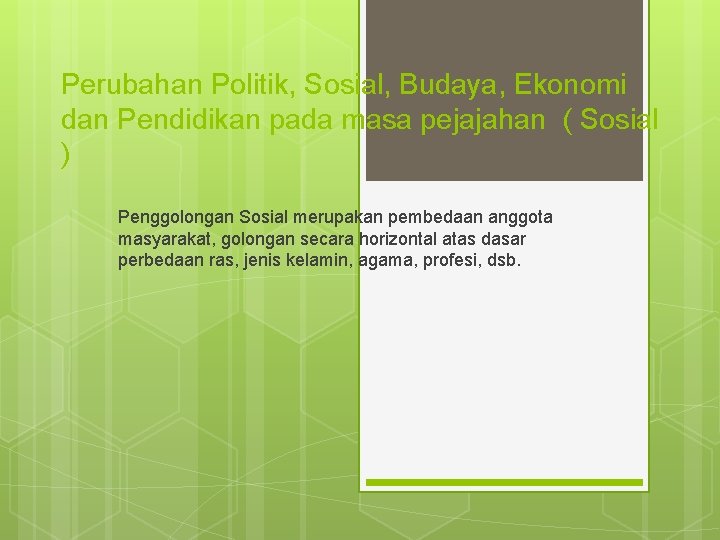 Perubahan Politik, Sosial, Budaya, Ekonomi dan Pendidikan pada masa pejajahan ( Sosial )

Penggolongan Sosial merupakan pembedaan anggota masyarakat, golongan secara horizontal atas dasar perbedaan ras, jenis kelamin, agama, profesi, dsb.